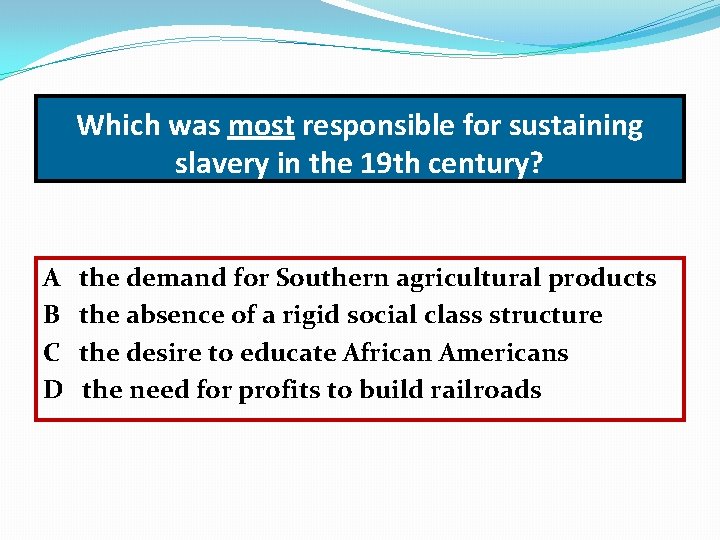 Which was most responsible for sustaining slavery in the 19th century?

A the demand for Southern agricultural products
B the absence of a rigid social class structure
C the desire to educate African Americans
D the need for profits to build railroads